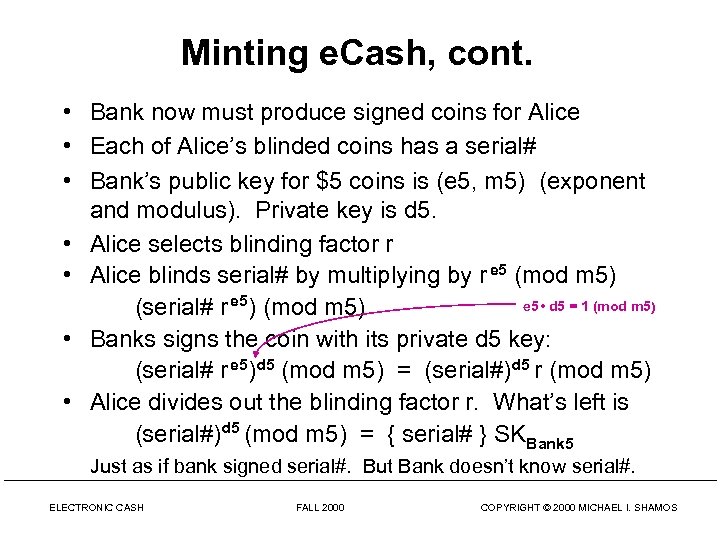 Minting eCash, cont.

• Bank now must produce signed coins for Alice
• Each of Alice's blinded coins has a serial#
• Bank's public key for \$5 coins is (e5, m5) (exponent and modulus). Private key is d5.
• Alice selects blinding factor r
• Alice blinds serial# by multiplying by $r^{e5}$ (mod m5)
(serial# $r^{e5}$) (mod m5)

e5 • d5 = 1 (mod m5)

• Banks signs the coin with its private d5 key:
$(\text{serial\# } r^{e5})^{d5}$ (mod m5) = $(\text{serial\#})^{d5}$ r (mod m5)
• Alice divides out the blinding factor r. What's left is
$(\text{serial\#})^{d5}$ (mod m5) = { serial# } $SK_{Bank5}$
Just as if bank signed serial#. But Bank doesn't know serial#.

ELECTRONIC CASH FALL 2000 COPYRIGHT © 2000 MICHAEL I. SHAMOS